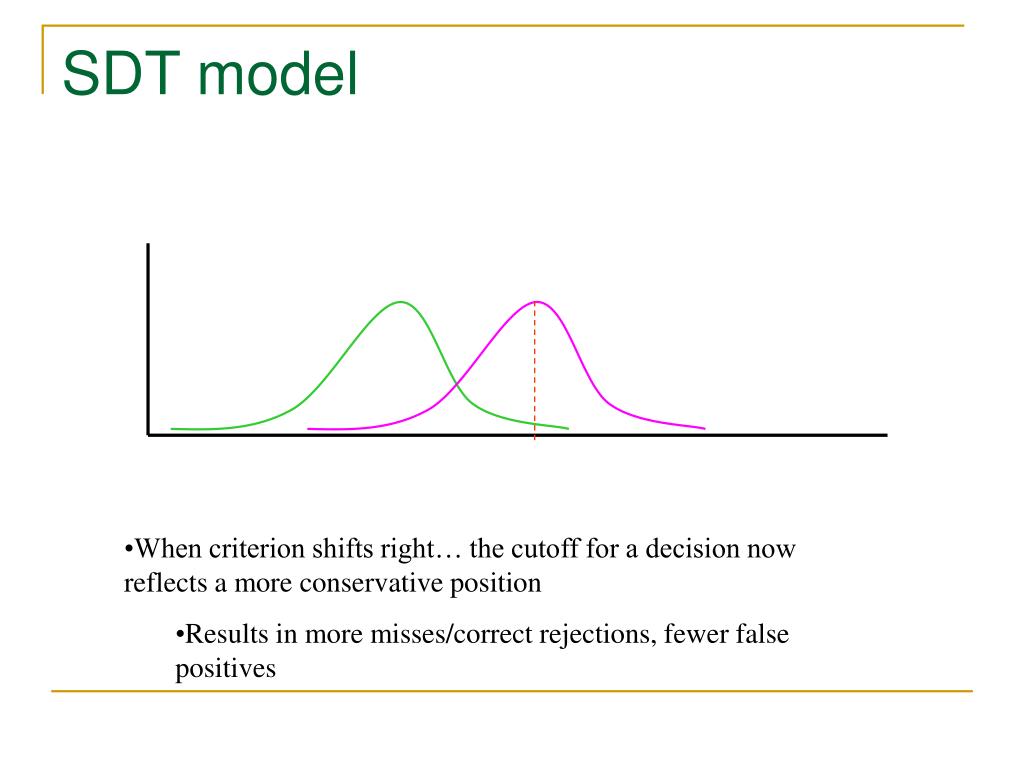 SDT model

•When criterion shifts right… the cutoff for a decision now reflects a more conservative position

•Results in more misses/correct rejections, fewer false positives